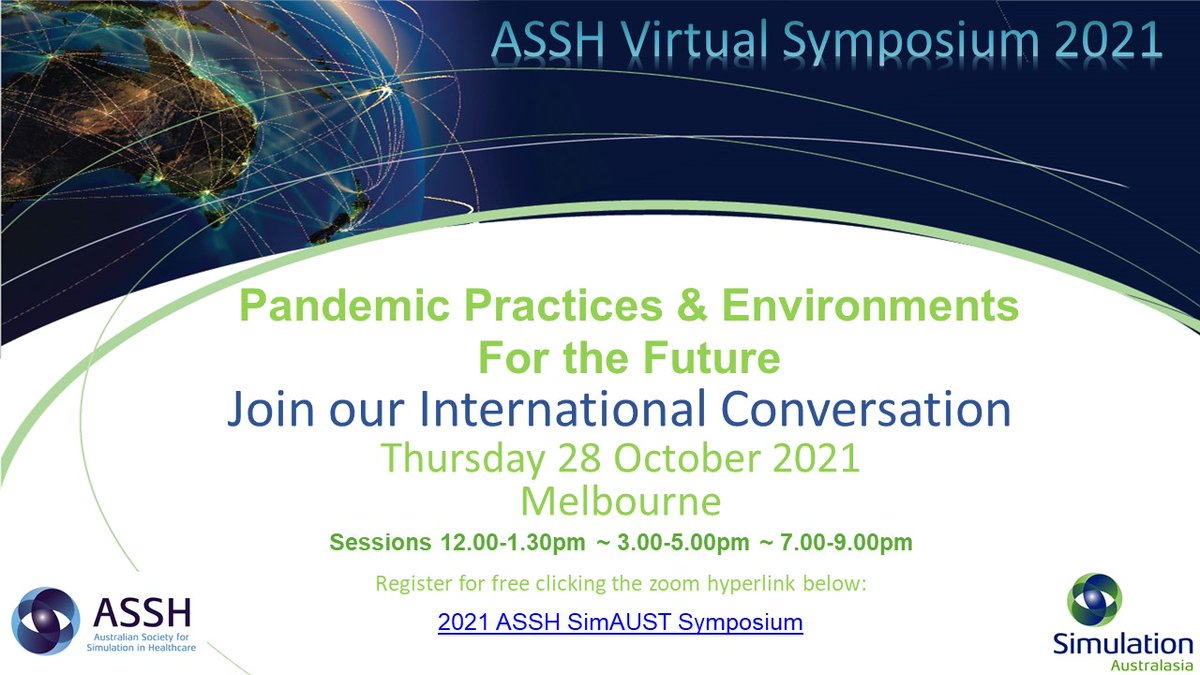 ASSH Virtual Symposium 2021

Pandemic Practices & Environments For the Future

Join our International Conversation

Thursday 28 October 2021

Melbourne

Sessions 12.00-1.30pm ~ 3.00-5.00pm ~ 7.00-9.00pm

Register for free clicking the zoom hyperlink below:

2021 ASSH SimAUST Symposium

ASSH
Australian Society for Simulation in Healthcare

Simulation
Australasia